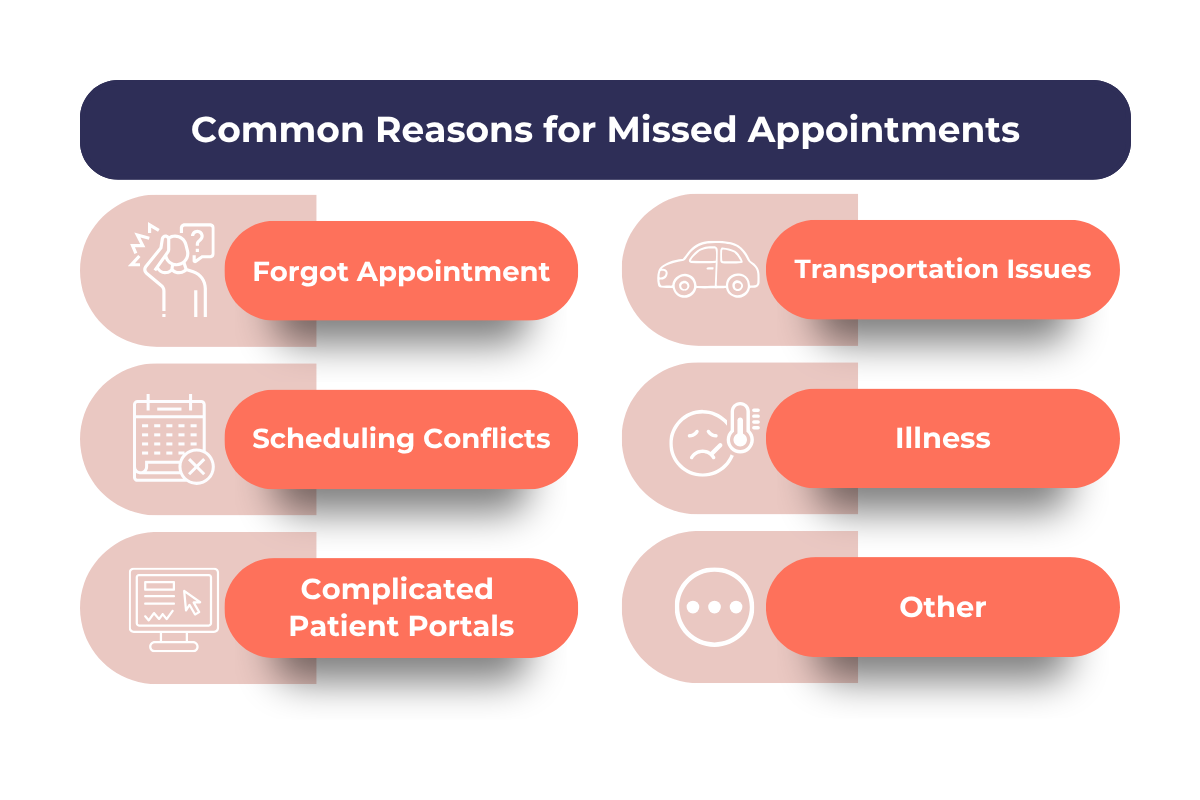 Common Reasons for Missed Appointments

Forgot Appointment

Scheduling Conflicts

Complicated Patient Portals

Transportation Issues

Illness

Other